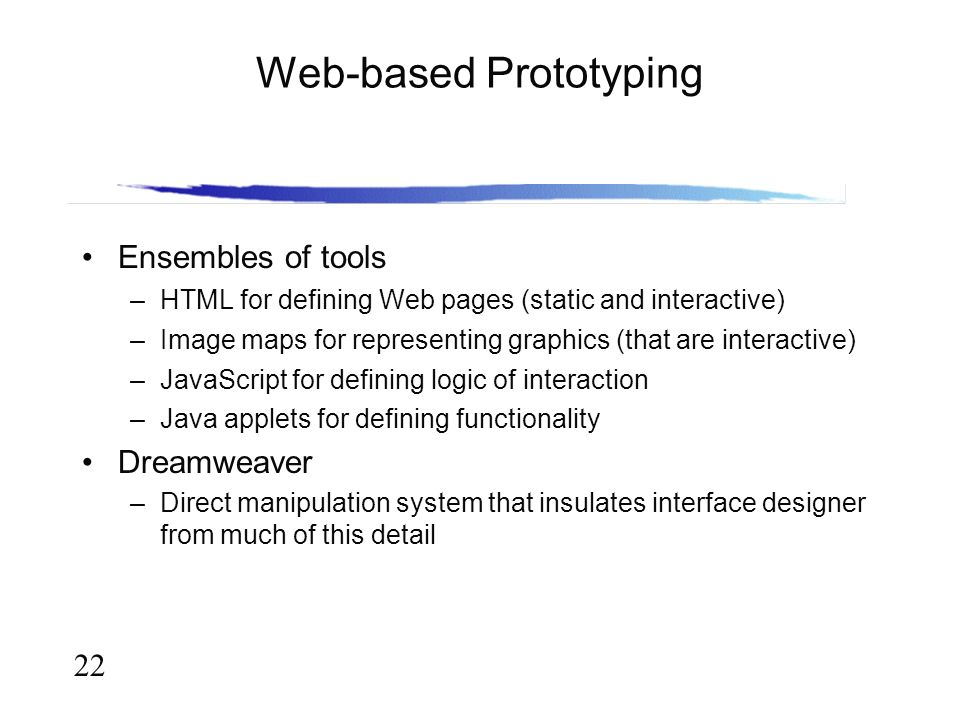 Web-based Prototyping

• Ensembles of tools
– HTML for defining Web pages (static and interactive)
– Image maps for representing graphics (that are interactive)
– JavaScript for defining logic of interaction
– Java applets for defining functionality

• Dreamweaver
– Direct manipulation system that insulates interface designer from much of this detail

22